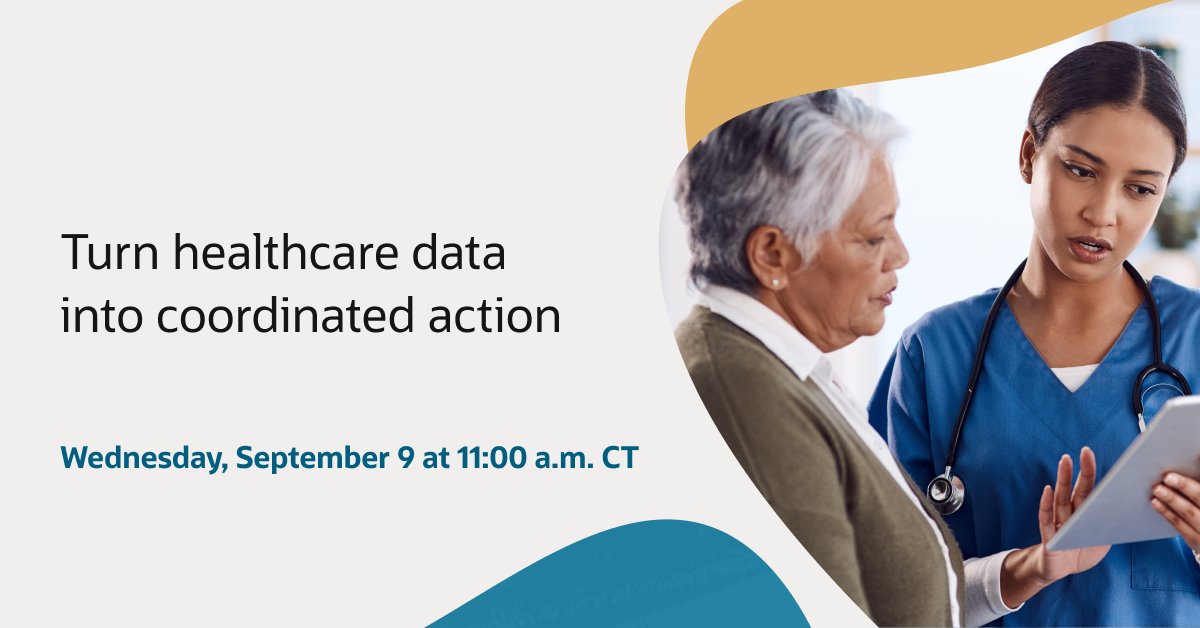 Turn healthcare data into coordinated action

Wednesday, September 9 at 11:00 a.m. CT